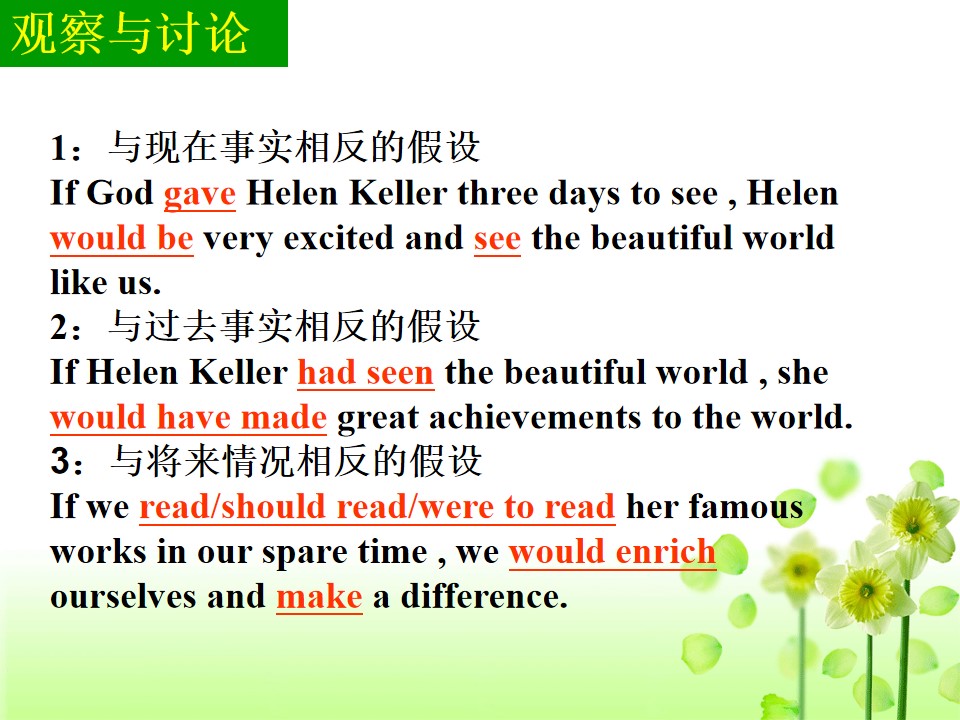 观察与讨论

1：与现在事实相反的假设
If God gave Helen Keller three days to see , Helen would be very excited and see the beautiful world like us.
2：与过去事实相反的假设
If Helen Keller had seen the beautiful world , she would have made great achievements to the world.
3：与将来情况相反的假设
If we read/should read/were to read her famous works in our spare time , we would enrich ourselves and make a difference.